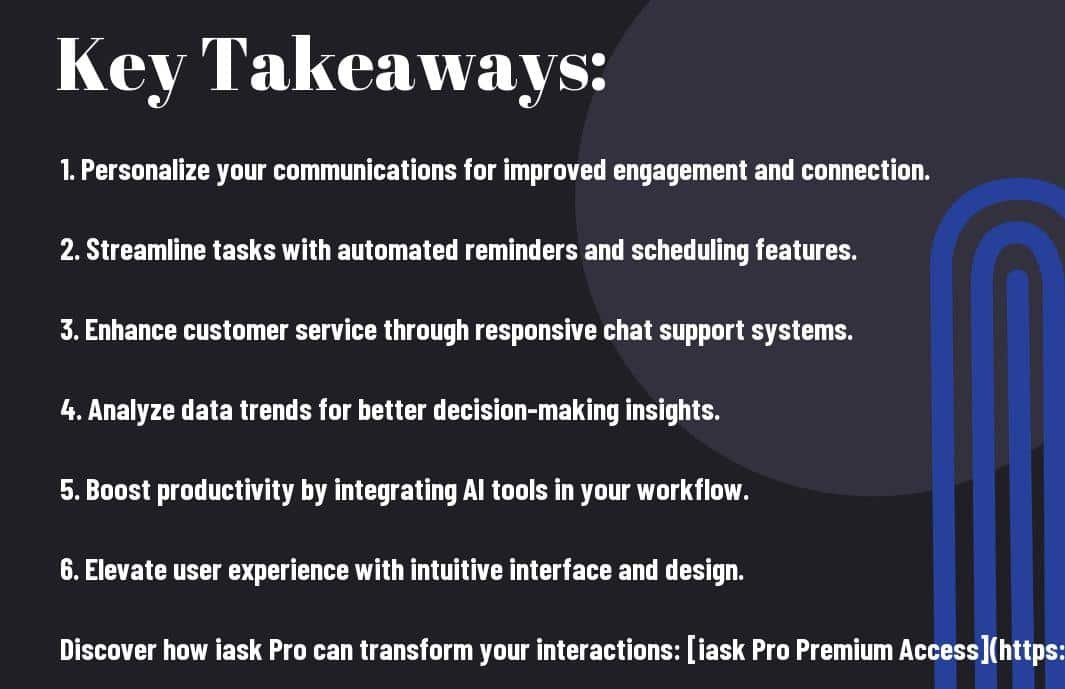 Key Takeaways:

1. Personalize your communications for improved engagement and connection.

2. Streamline tasks with automated reminders and scheduling features.

3. Enhance customer service through responsive chat support systems.

4. Analyze data trends for better decision-making insights.

5. Boost productivity by integrating AI tools in your workflow.

6. Elevate user experience with intuitive interface and design.

Discover how iask Pro can transform your interactions: [iask Pro Premium Access](https: